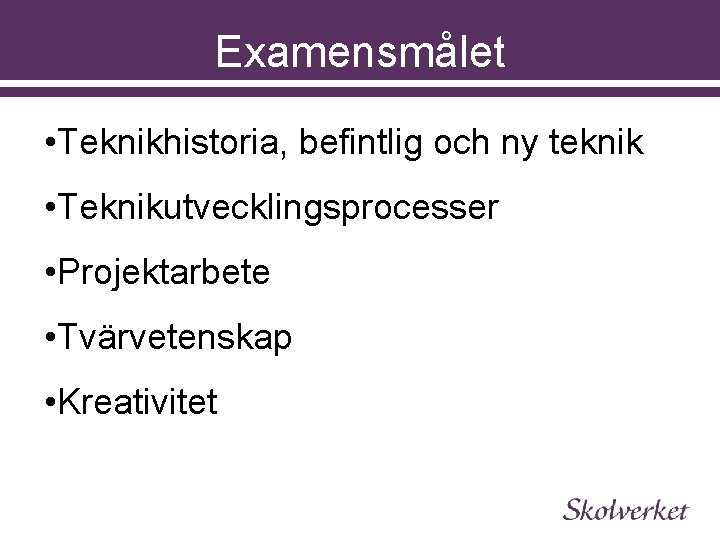 Examensmålet

• Teknikhistoria, befintlig och ny teknik
• Teknikutvecklingsprocesser
• Projektarbete
• Tvärvetenskap
• Kreativitet

Skolverket